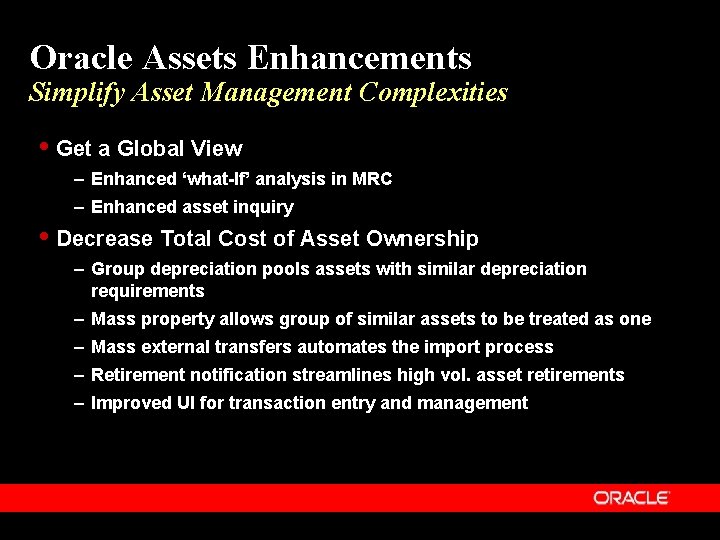 Oracle Assets Enhancements
Simplify Asset Management Complexities

• Get a Global View
– Enhanced 'what-If' analysis in MRC
– Enhanced asset inquiry

• Decrease Total Cost of Asset Ownership
– Group depreciation pools assets with similar depreciation requirements
– Mass property allows group of similar assets to be treated as one
– Mass external transfers automates the import process
– Retirement notification streamlines high vol. asset retirements
– Improved UI for transaction entry and management

ORACLE